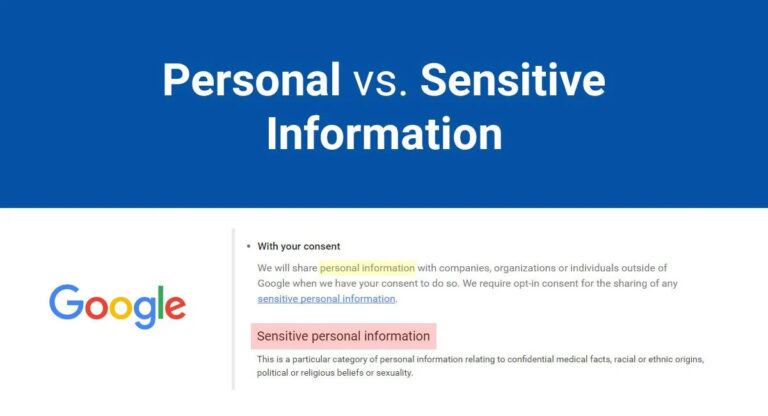 Personal vs. Sensitive Information

Google

• With your consent

We will share personal information with companies, organizations or individuals outside of Google when we have your consent to do so. We require opt-in consent for the sharing of any sensitive personal information.

Sensitive personal information

This is a particular category of personal information relating to confidential medical facts, racial or ethnic origins, political or religious beliefs or sexuality.